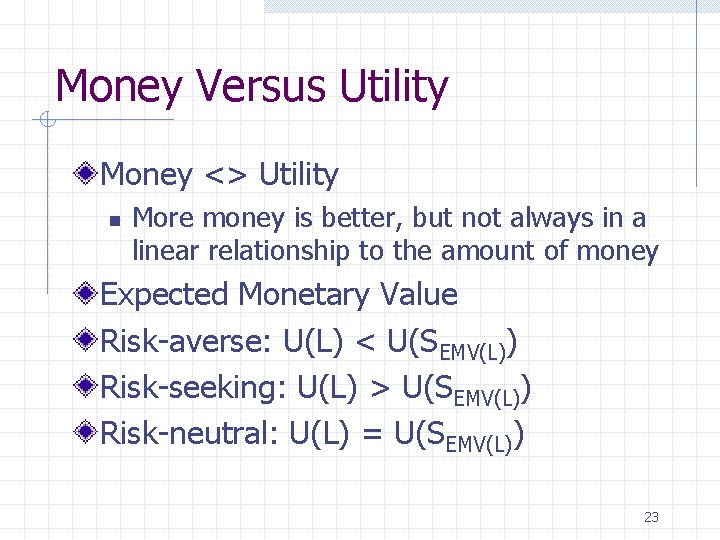 Money Versus Utility

Money <> Utility

More money is better, but not always in a linear relationship to the amount of money

Expected Monetary Value

Risk-averse: $U(L) < U(S_{EMV(L)})$

Risk-seeking: $U(L) > U(S_{EMV(L)})$

Risk-neutral: $U(L) = U(S_{EMV(L)})$

23